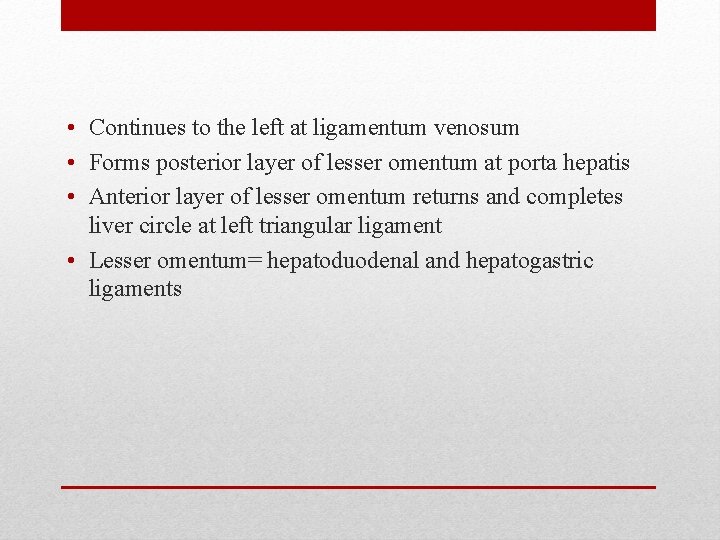 • Continues to the left at ligamentum venosum
• Forms posterior layer of lesser omentum at porta hepatis
• Anterior layer of lesser omentum returns and completes liver circle at left triangular ligament
• Lesser omentum= hepatoduodenal and hepatogastric ligaments